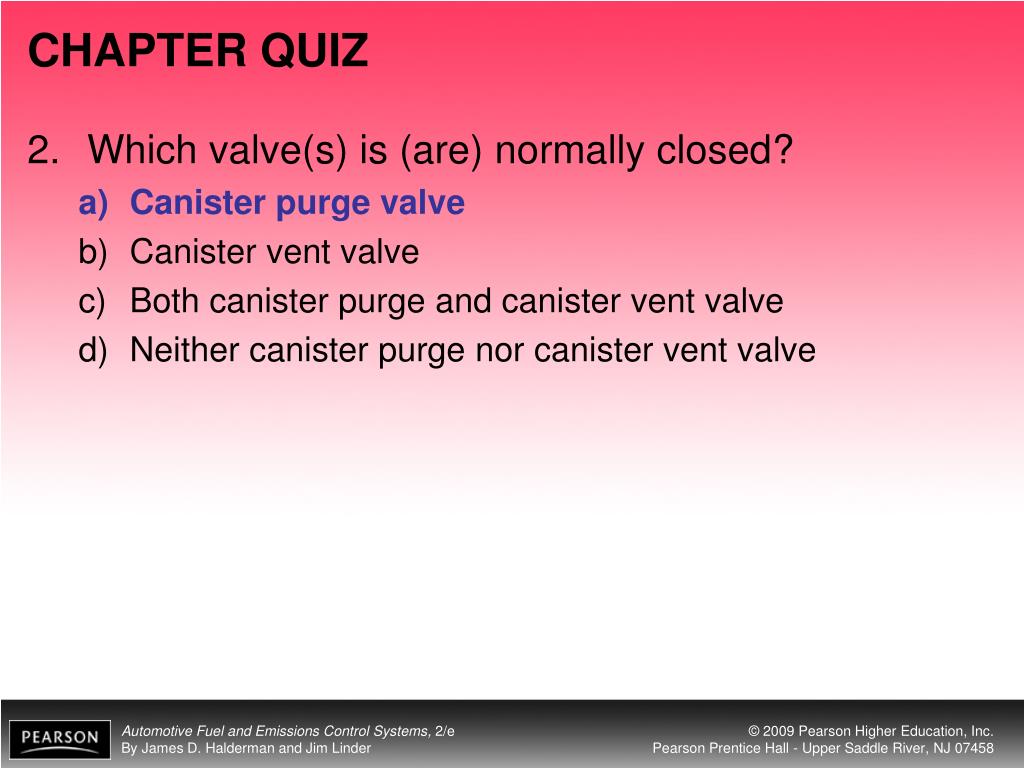 CHAPTER QUIZ

2. Which valve(s) is (are) normally closed?

a) Canister purge valve
b) Canister vent valve
c) Both canister purge and canister vent valve
d) Neither canister purge nor canister vent valve

PEARSON

Automotive Fuel and Emissions Control Systems, 2/e
By James D. Halderman and Jim Linder

© 2009 Pearson Higher Education, Inc.
Pearson Prentice Hall - Upper Saddle River, NJ 07458